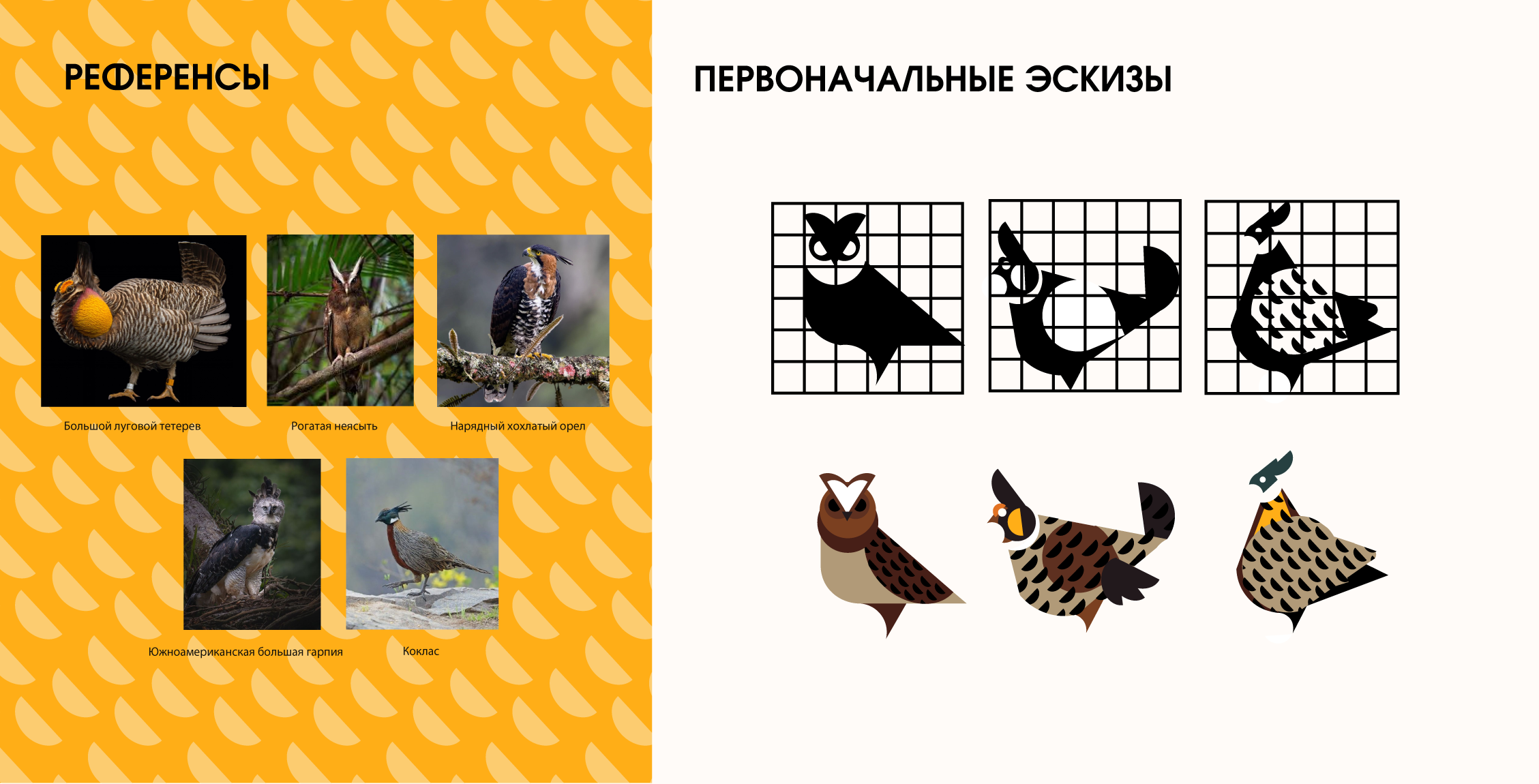 РЕФЕРЕНСЫ

Большой луговой тетерев

Рогатая неясыть

Нарядный хохлатый орел

Южноамериканская большая гарпия

Коклас

ПЕРВОНАЧАЛЬНЫЕ ЭСКИЗЫ